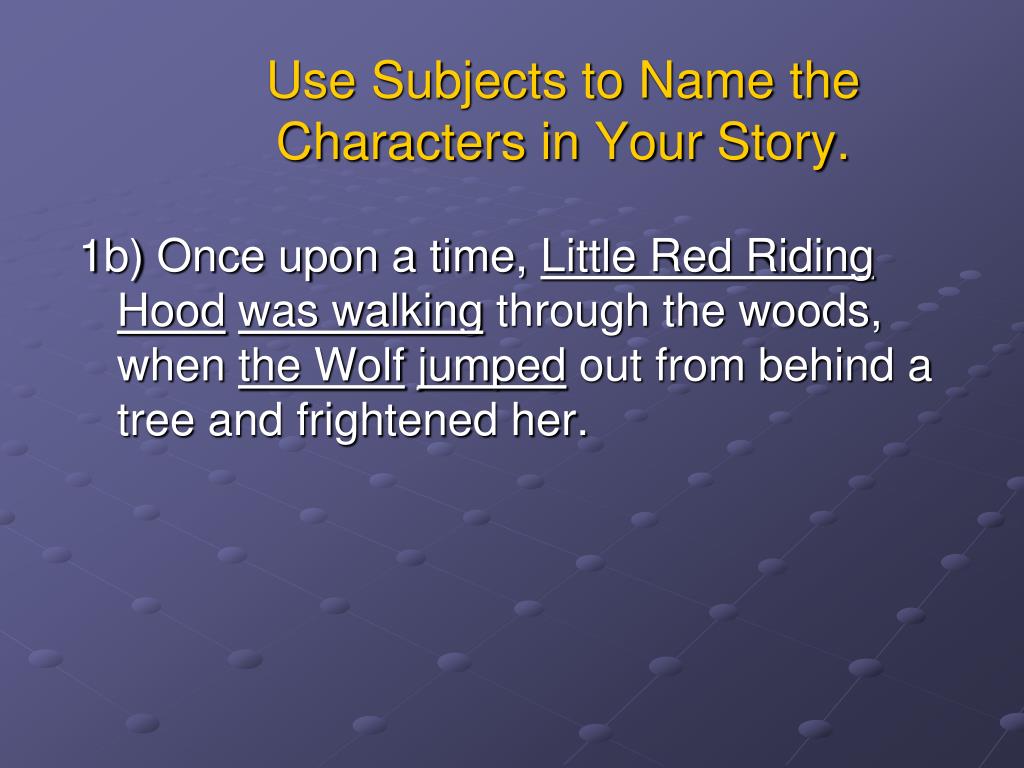 Use Subjects to Name the Characters in Your Story.

1b) Once upon a time, Little Red Riding Hood was walking through the woods, when the Wolf jumped out from behind a tree and frightened her.